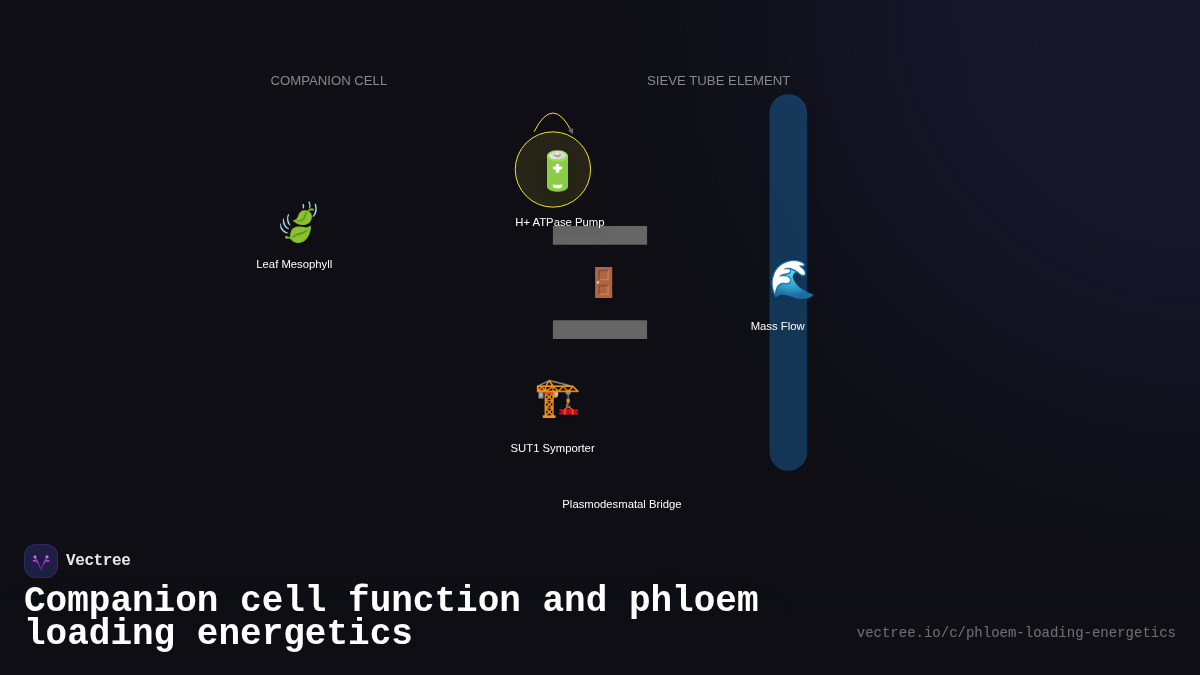 COMPANION CELL

SIEVE TUBE ELEMENT

H+ ATPase Pump

Leaf Mesophyll

Mass Flow

SUT1 Symporter

Plasmodesmatal Bridge

Vectree

Companion cell function and phloem loading energetics

vectree.io/c/phloem-loading-energetics